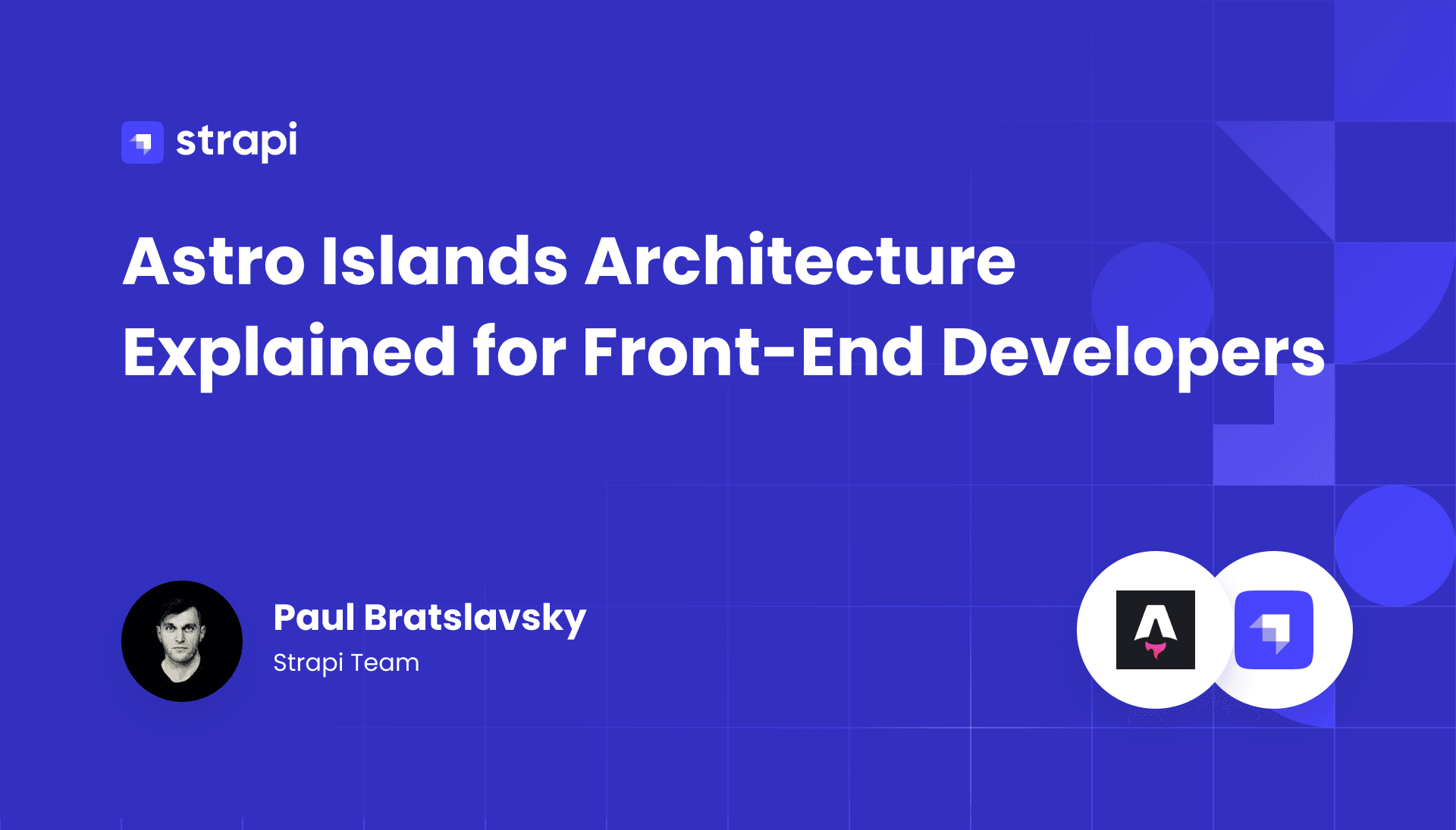 strapi

Astro Islands Architecture Explained for Front-End Developers

Paul Bratslavsky
Strapi Team